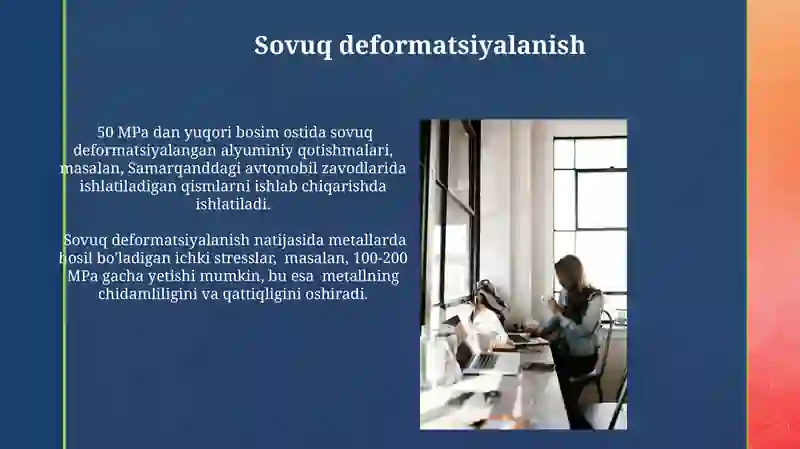 Sovuq deformatsiyalanish

50 MPa dan yuqori bosim ostida sovuq deformatsiyalangan alyuminiy qotishmalari, masalan, Samarqanddagi avtomobil zavodlarida ishlatiladigan qismlarni ishlab chiqarishda ishlatiladi.

Sovuq deformatsiyalanish natijasida metallarda hosil bo'ladigan ichki stresslar, masalan, 100-200 MPa gacha yetishi mumkin, bu esa metallning chidamliligini va qattiqligini oshiradi.